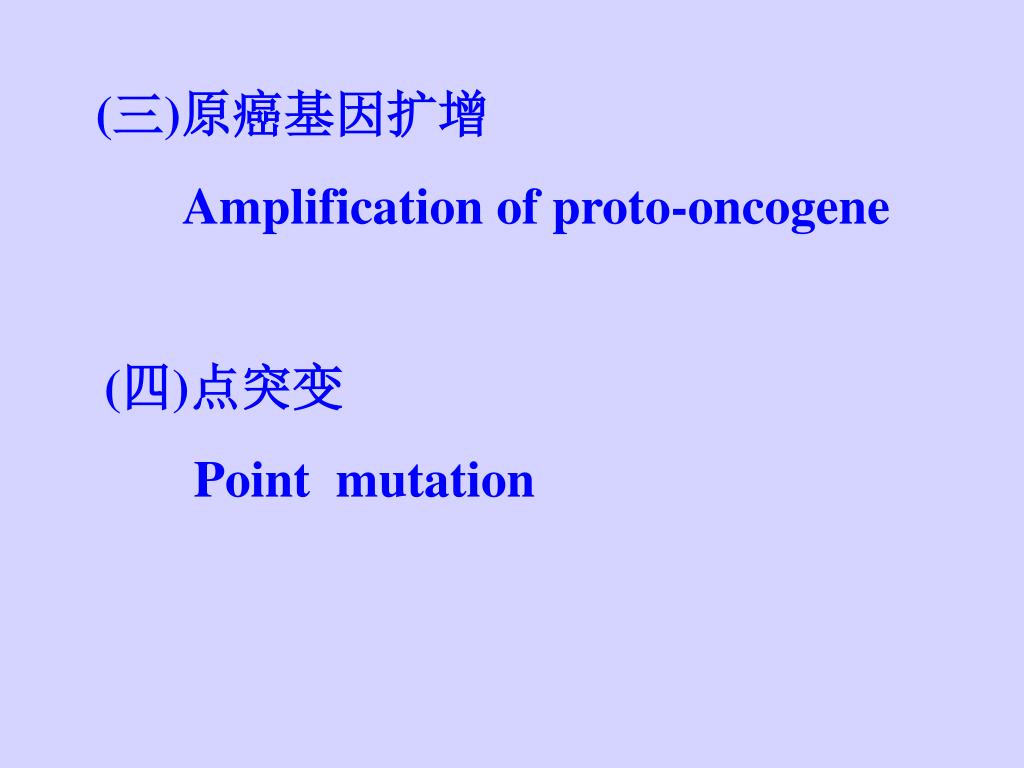 (三)原癌基因扩增

Amplification of proto-oncogene

(四)点突变

Point mutation